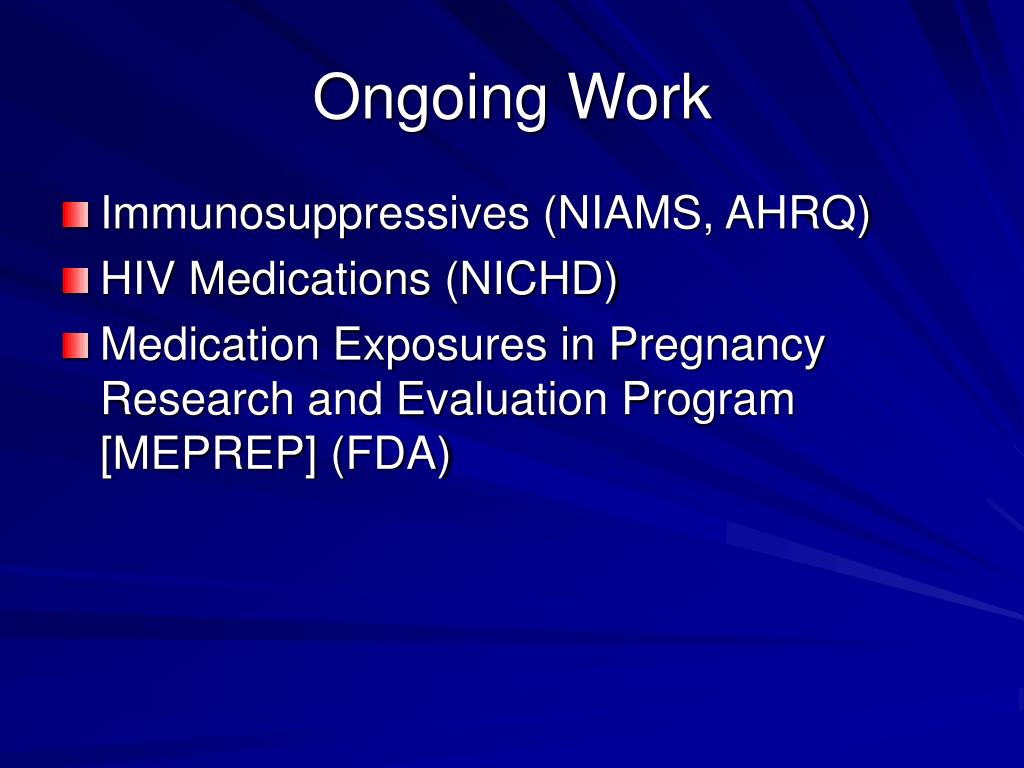 Ongoing Work

Immunosuppressives (NIAMS, AHRQ)

HIV Medications (NICHD)

Medication Exposures in Pregnancy Research and Evaluation Program [MEPREP] (FDA)